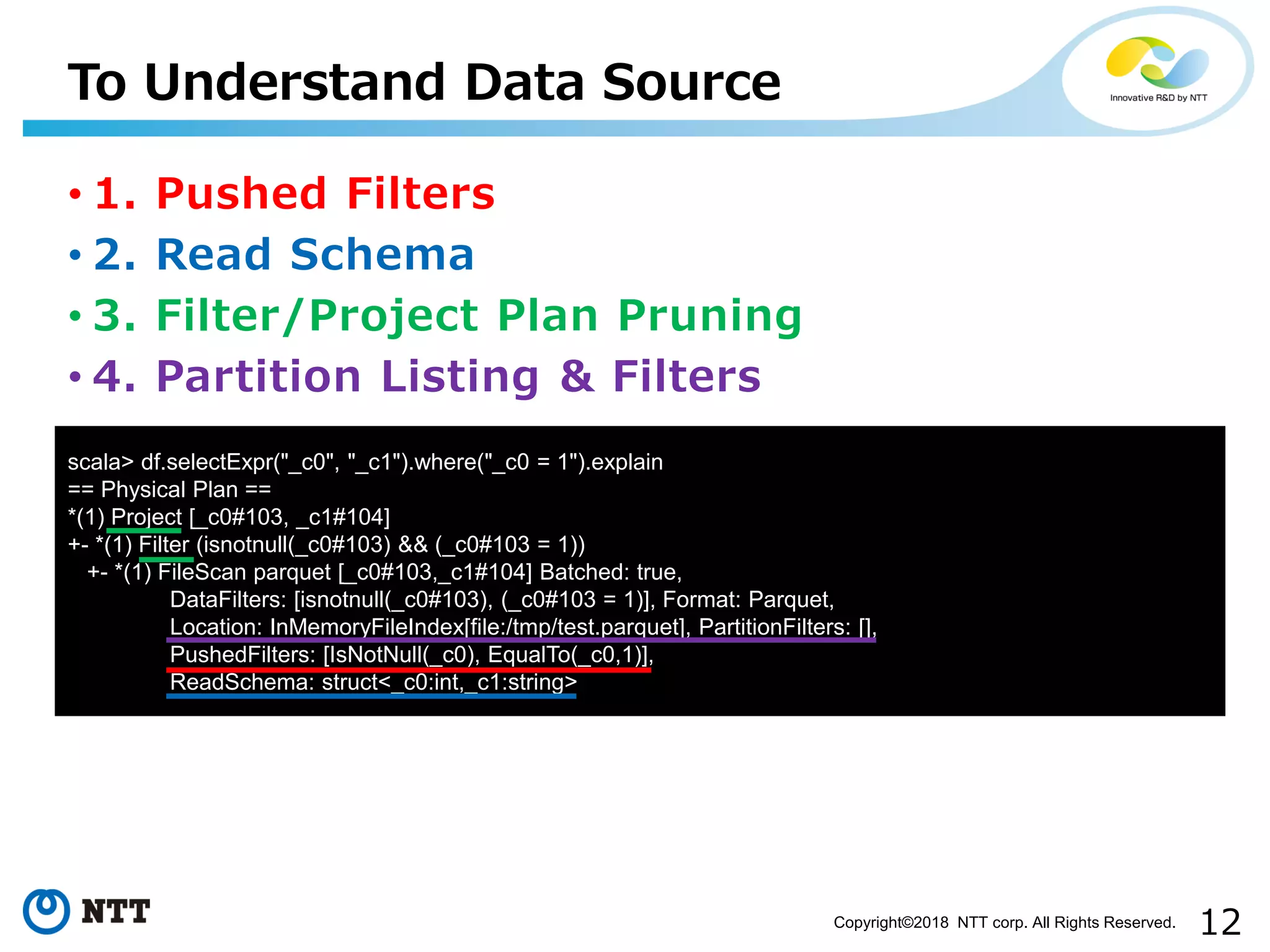 To Understand Data Source

Innovative R&D by NTT

• 1. Pushed Filters
• 2. Read Schema
• 3. Filter/Project Plan Pruning
• 4. Partition Listing & Filters

scala> df.selectExpr("_c0", "_c1").where("_c0 = 1").explain
== Physical Plan ==
*(1) Project [_c0#103, _c1#104]
+- *(1) Filter (isnotnull(_c0#103) && (_c0#103 = 1))
+- *(1) FileScan parquet [_c0#103,_c1#104] Batched: true,
DataFilters: [isnotnull(_c0#103), (_c0#103 = 1)], Format: Parquet,
Location: InMemoryFileIndex[file:/tmp/test.parquet], PartitionFilters: [],
PushedFilters: [IsNotNull(_c0), EqualTo(_c0,1)],
ReadSchema: struct<_c0:int,_c1:string>

NTT

Copyright©2018 NTT corp. All Rights Reserved. 12